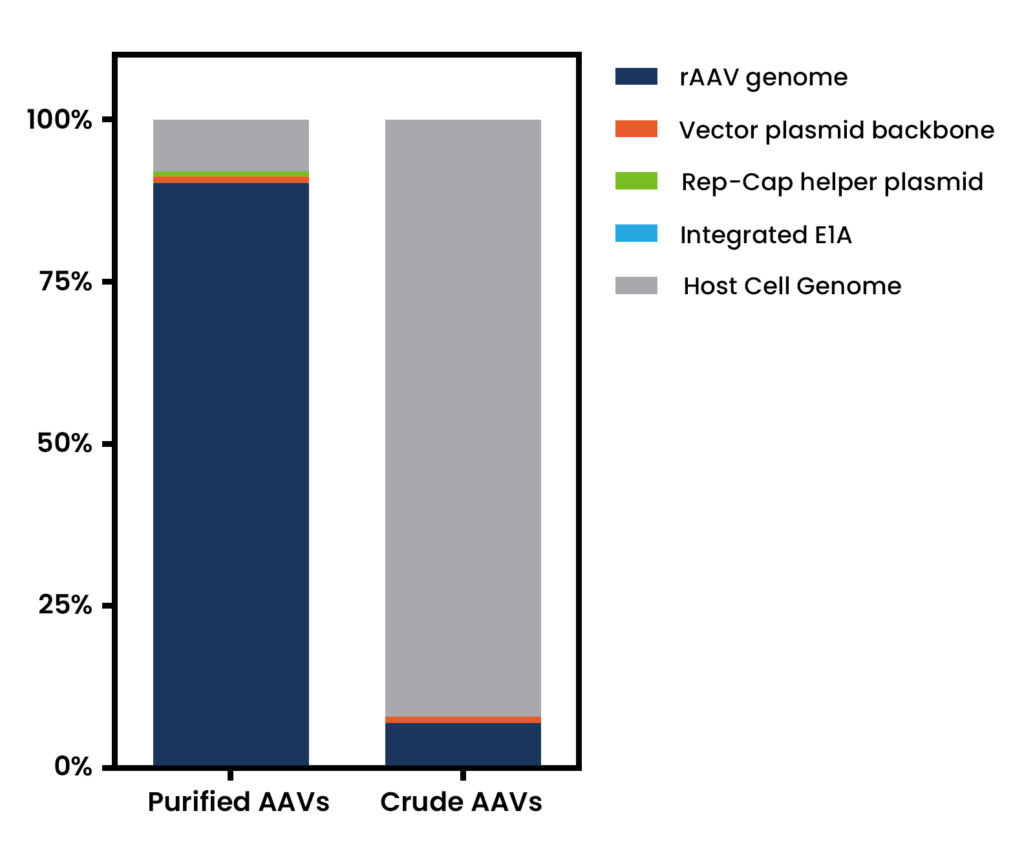 100%
75%
50%
25%
0%

Purified AAVs
Crude AAVs

rAAV genome
Vector plasmid backbone
Rep-Cap helper plasmid
Integrated E1A
Host Cell Genome